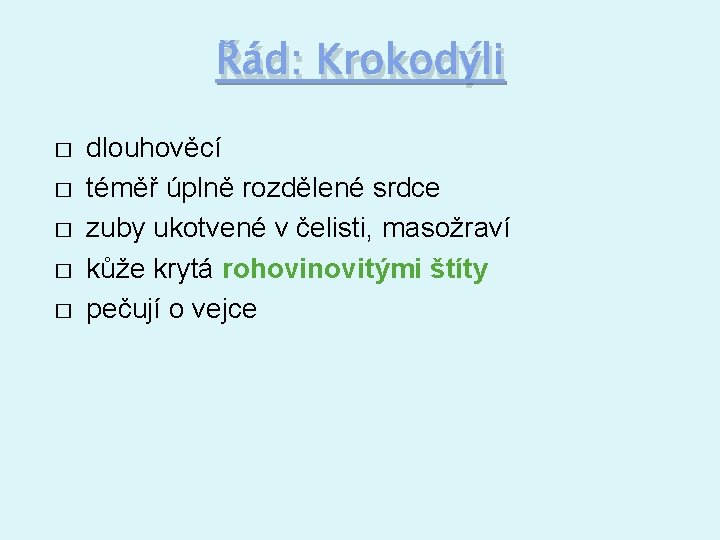 Řád: Krokodýli

□ dlouhověcí
□ téměř úplně rozdělené srdce
□ zuby ukotvené v čelisti, masožraví
□ kůže krytá rohovinovitými štíty
□ pečují o vejce